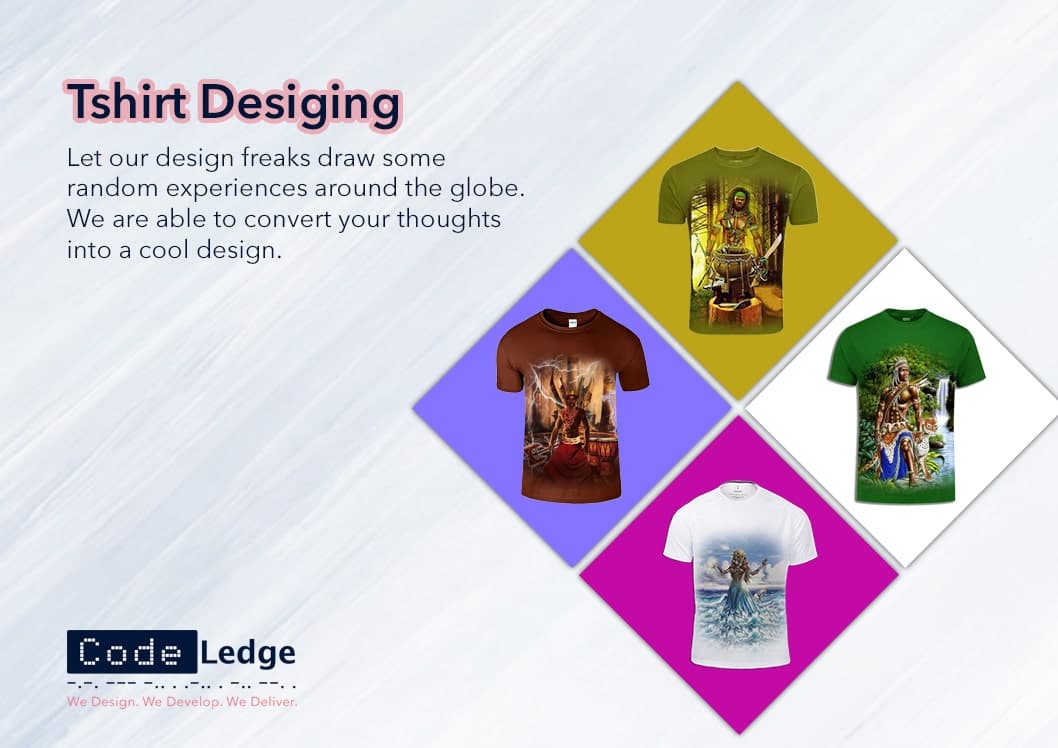 Tshirt Desiging

Let our design freaks draw some random experiences around the globe. We are able to convert your thoughts into a cool design.

Code Ledge

We Design. We Develop. We Deliver.